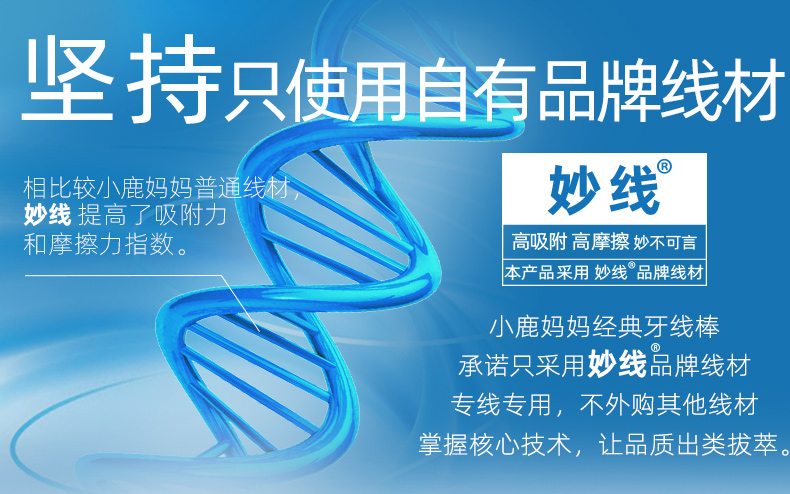 坚持只使用自有品牌线材

相比较小鹿妈妈普通线材，妙线 提高了吸附力和摩擦力指数。

妙线®

高吸附 高摩擦 妙不可言

本产品采用 妙线®品牌线材

小鹿妈妈经典牙线棒
承诺只采用妙线®品牌线材
专线专用，不外购其他线材
掌握核心技术，让品质出类拔萃。